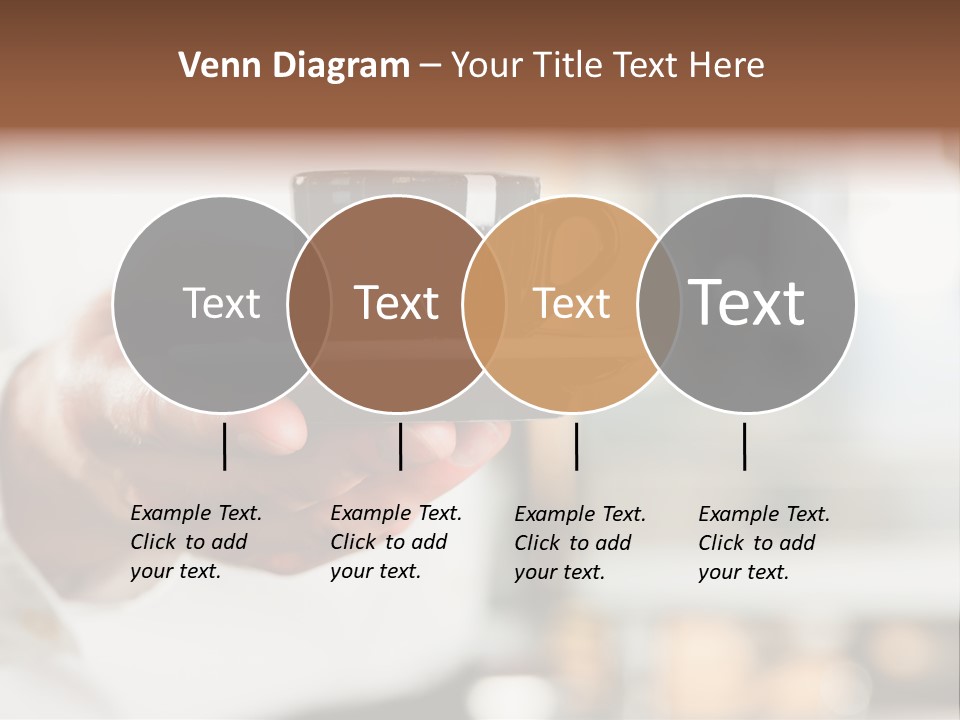 Venn Diagram – Your Title Text Here

Text

Text

Text

Text

Example Text. Click to add your text.

Example Text. Click to add your text.

Example Text. Click to add your text.

Example Text. Click to add your text.